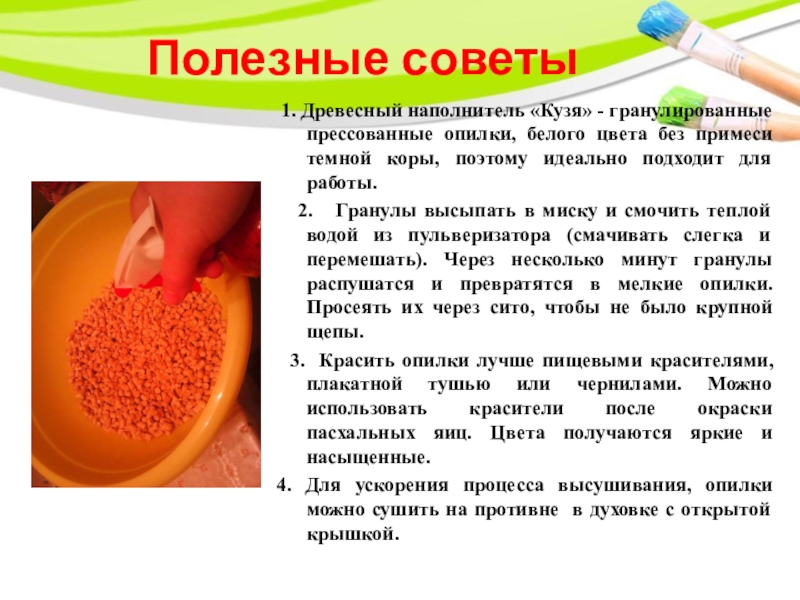 Полезные советы

1. Древесный наполнитель «Кузя» - гранулированные прессованные опилки, белого цвета без примеси темной коры, поэтому идеально подходит для работы.

2. Гранулы высыпать в миску и смочить теплой водой из пульверизатора (смачивать слегка и перемешать). Через несколько минут гранулы распушатся и превратятся в мелкие опилки. Просеять их через сито, чтобы не было крупной щепы.

3. Красить опилки лучше пищевыми красителями, плакатной тушью или чернилами. Можно использовать красители после окраски пасхальных яиц. Цвета получаются яркие и насыщенные.

4. Для ускорения процесса высушивания, опилки можно сушить на противне в духовке с открытой крышкой.